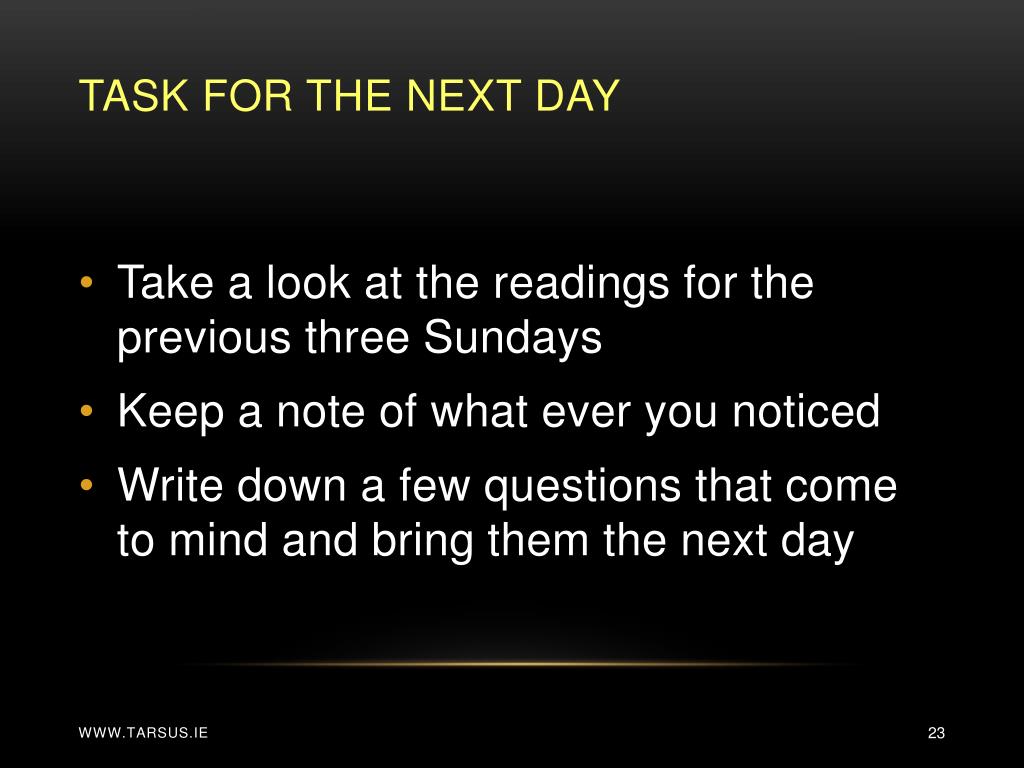 TASK FOR THE NEXT DAY

• Take a look at the readings for the previous three Sundays
• Keep a note of what ever you noticed
• Write down a few questions that come to mind and bring them the next day

WWW.TARSUS.IE

23